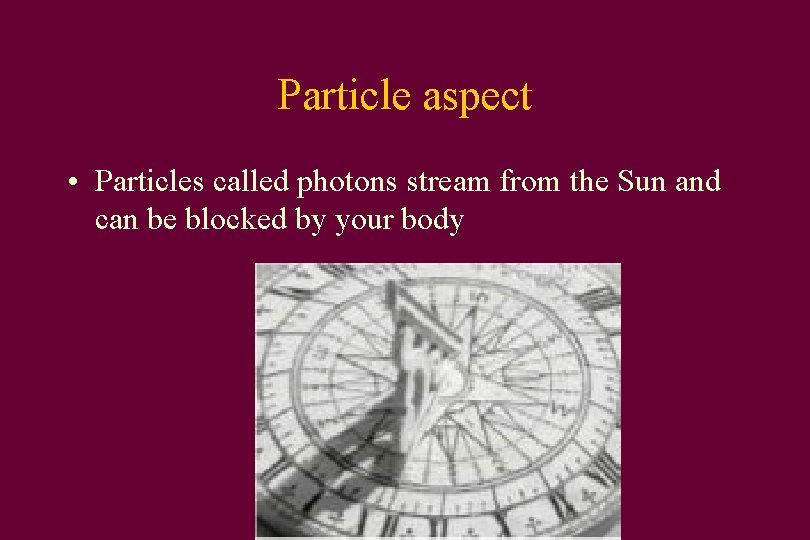 Particle aspect

• Particles called photons stream from the Sun and can be blocked by your body